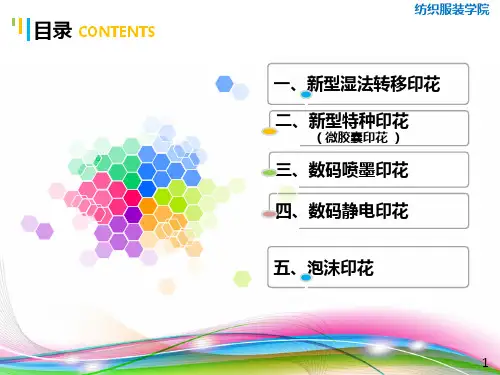 纺织服装学院

目录 CONTENTS

一、新型湿法转移印花

二、新型特种印花
（微胶囊印花 ）

三、数码喷墨印花

四、数码静电印花

五、泡沫印花

1